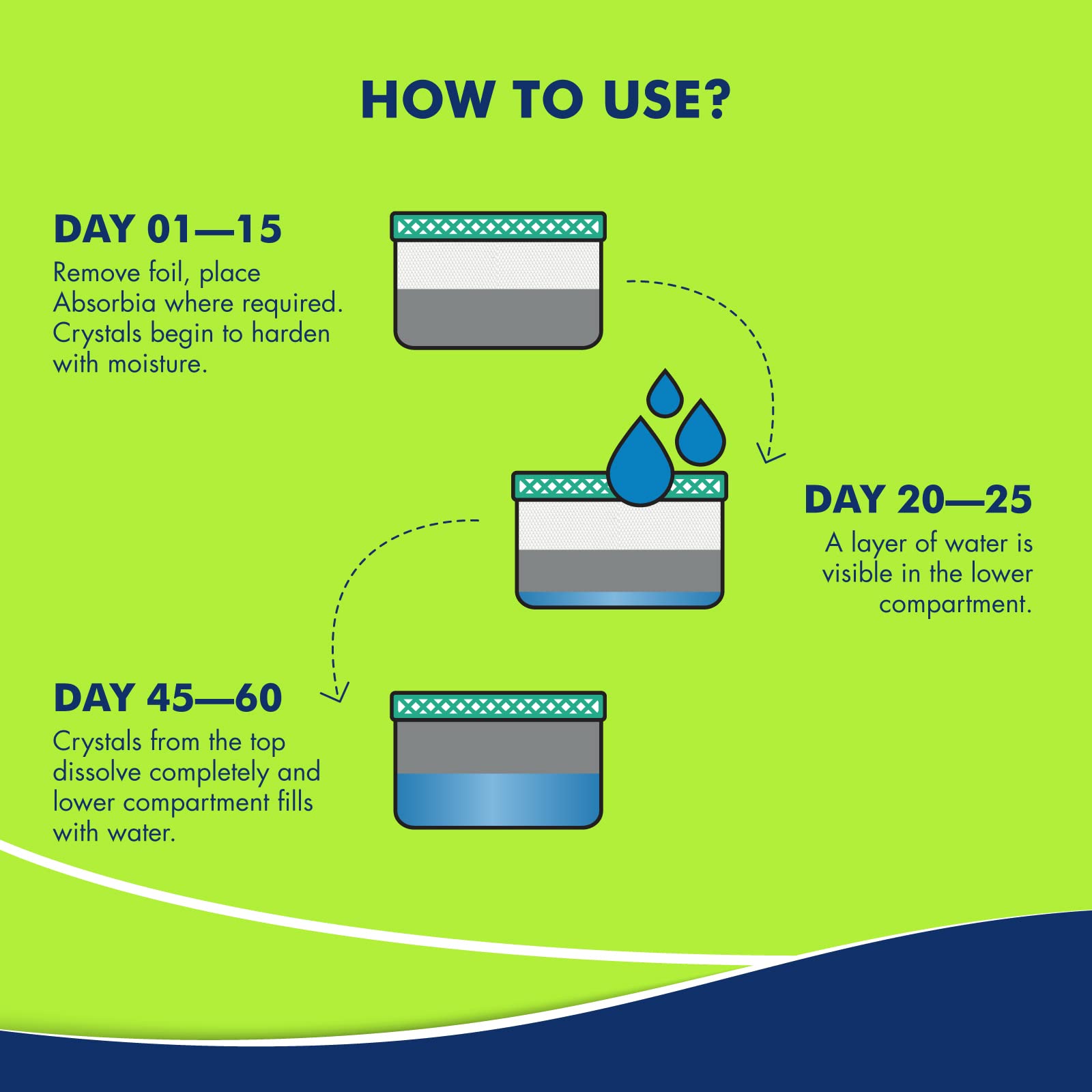 HOW TO USE?

DAY 01—15
Remove foil, place Absorbia where required. Crystals begin to harden with moisture.

DAY 20—25
A layer of water is visible in the lower compartment.

DAY 45—60
Crystals from the top dissolve completely and lower compartment fills with water.